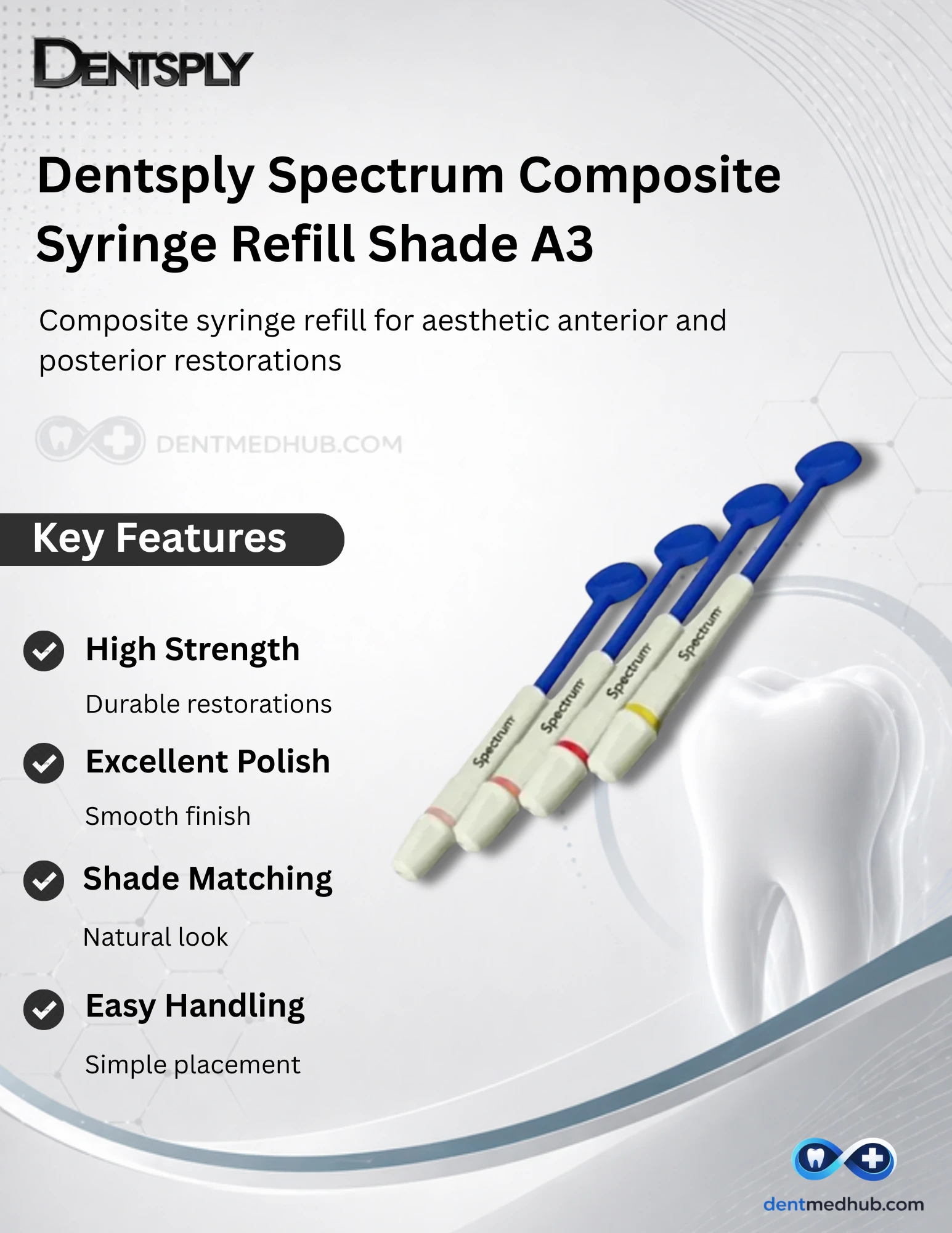 DENTSPLY

Dentsply Spectrum Composite Syringe Refill Shade A3

Composite syringe refill for aesthetic anterior and posterior restorations

DENTMEDHUB.COM

Key Features

High Strength

Durable restorations

Excellent Polish

Smooth finish

Shade Matching

Natural look

Easy Handling

Simple placement

Spectrum
Spectrum
Spectrum
Spectrum

dentmedhub.com